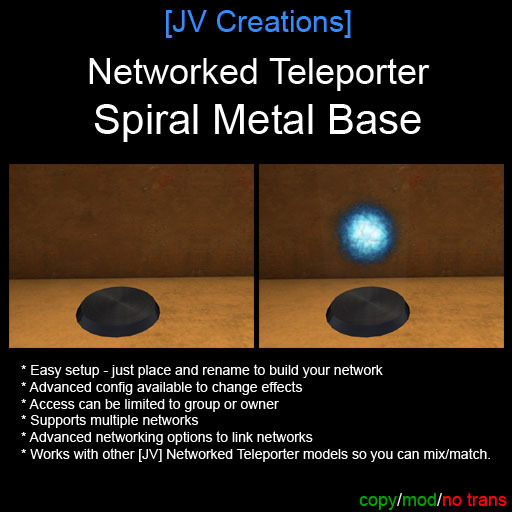 [JV Creations]

Networked Teleporter
Spiral Metal Base

* Easy setup - just place and rename to build your network
* Advanced config available to change effects
* Access can be limited to group or owner
* Supports multiple networks
* Advanced networking options to link networks
* Works with other [JV] Networked Teleporter models so you can mix/match.

copy/mod/no trans